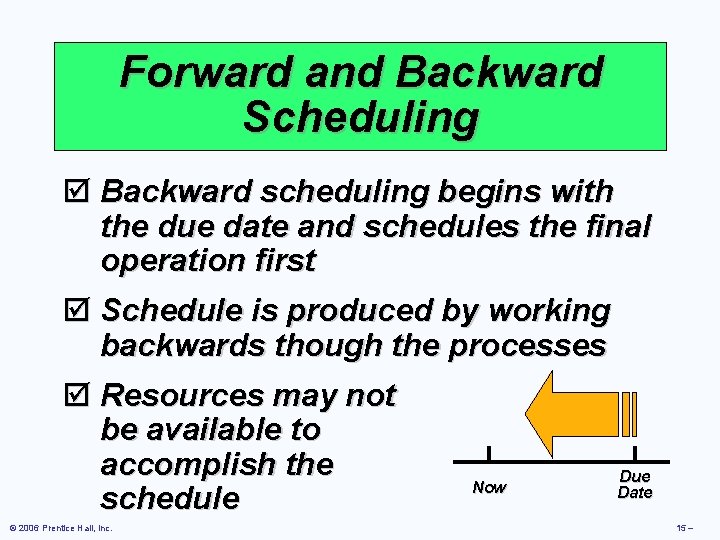 Forward and Backward Scheduling

☑ Backward scheduling begins with the due date and schedules the final operation first

☑ Schedule is produced by working backwards though the processes

☑ Resources may not be available to accomplish the schedule

Now

Due Date

© 2006 Prentice Hall, Inc.

15 –